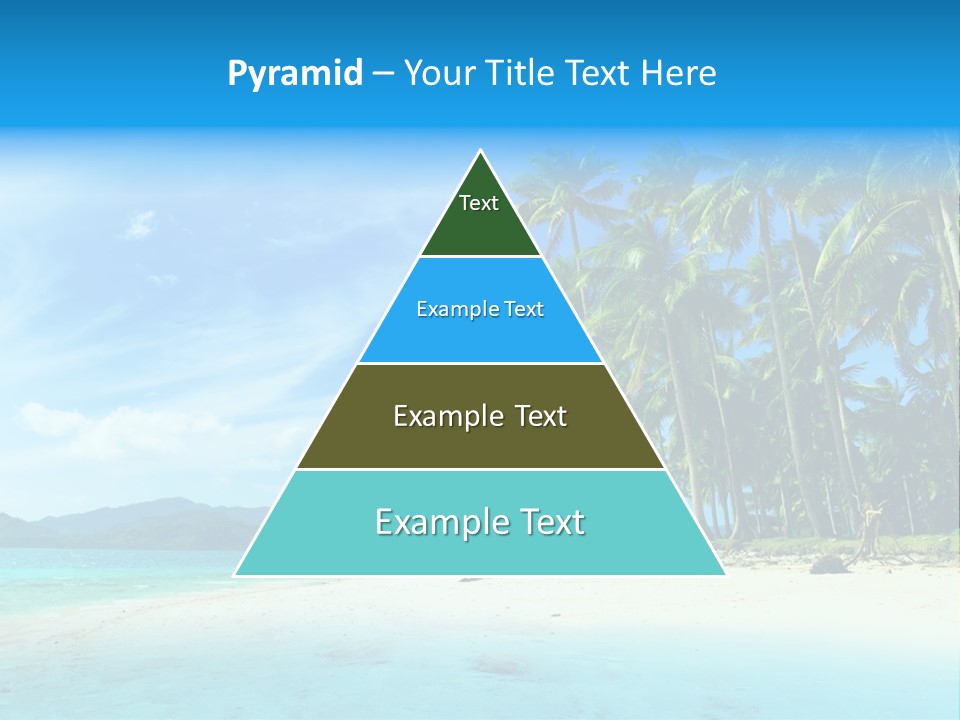 Pyramid – Your Title Text Here

Text

Example Text

Example Text

Example Text